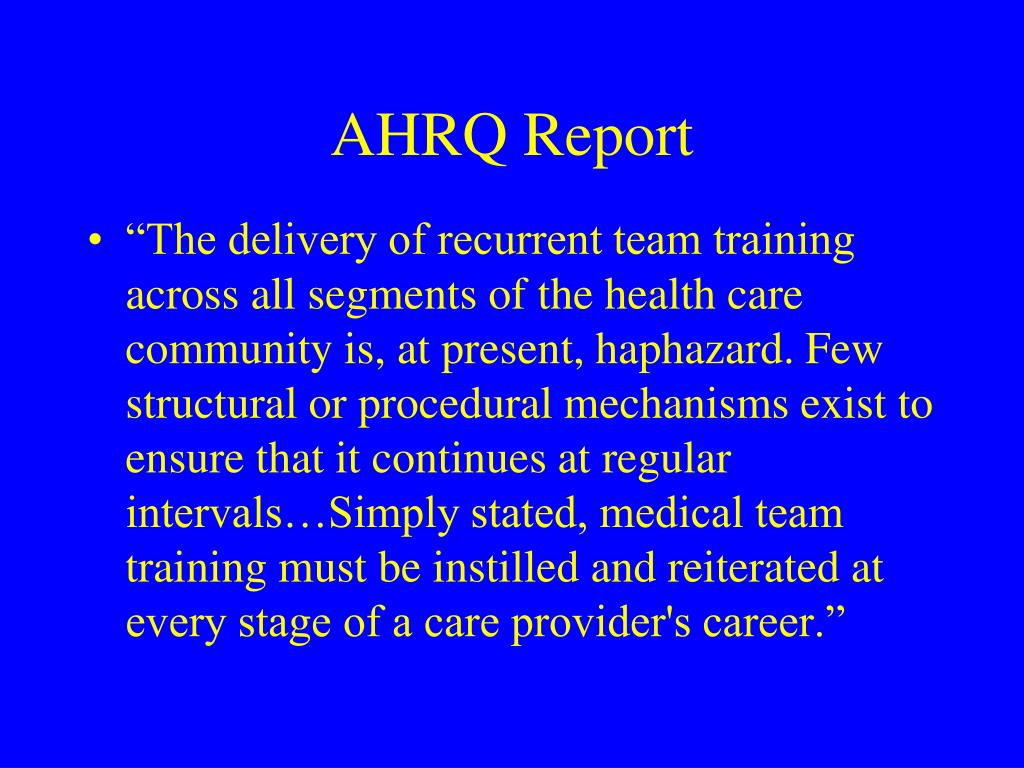 AHRQ Report

• “The delivery of recurrent team training across all segments of the health care community is, at present, haphazard. Few structural or procedural mechanisms exist to ensure that it continues at regular intervals…Simply stated, medical team training must be instilled and reiterated at every stage of a care provider's career.”